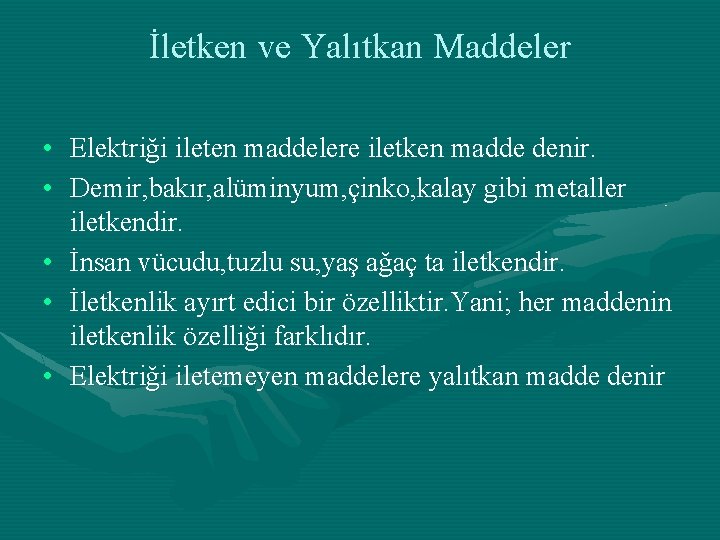 İletken ve Yalıtkan Maddeler

• Elektriği ileten maddelere iletken madde denir.
• Demir,bakır,alüminyum,çinko,kalay gibi metaller iletkendir.
• İnsan vücudu,tuzlu su,yaş ağaç ta iletkendir.
• İletkenlik ayırt edici bir özelliktir.Yani; her maddenin iletkenlik özelliği farklıdır.
• Elektriği iletemeyen maddelere yalıtkan madde denir